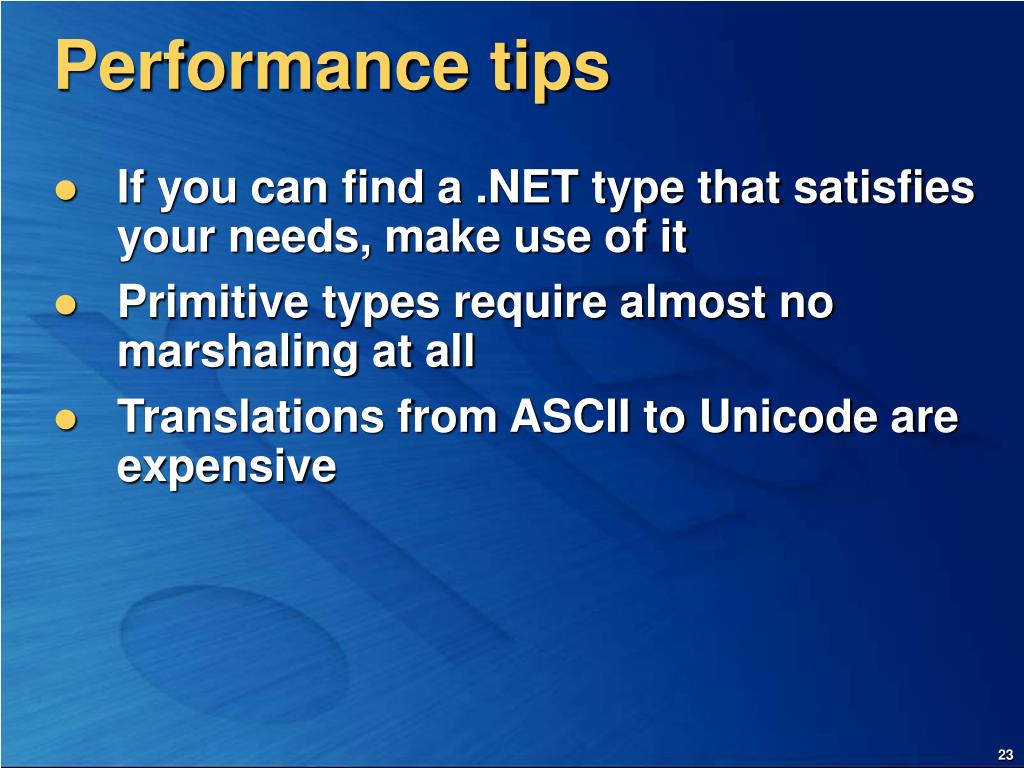 Performance tips

- If you can find a .NET type that satisfies your needs, make use of it
- Primitive types require almost no marshaling at all
- Translations from ASCII to Unicode are expensive

23